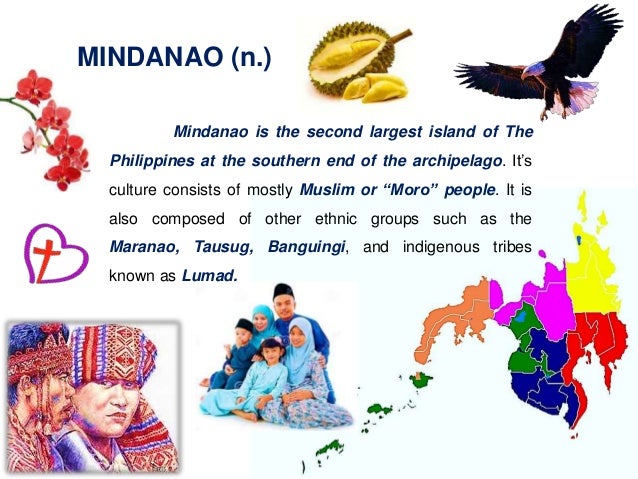 MINDANAO (n.)

Mindanao is the second largest island of The Philippines at the southern end of the archipelago. It's culture consists of mostly Muslim or "Moro" people. It is also composed of other ethnic groups such as the Maranao, Tausug, Banguingi, and indigenous tribes known as Lumad.